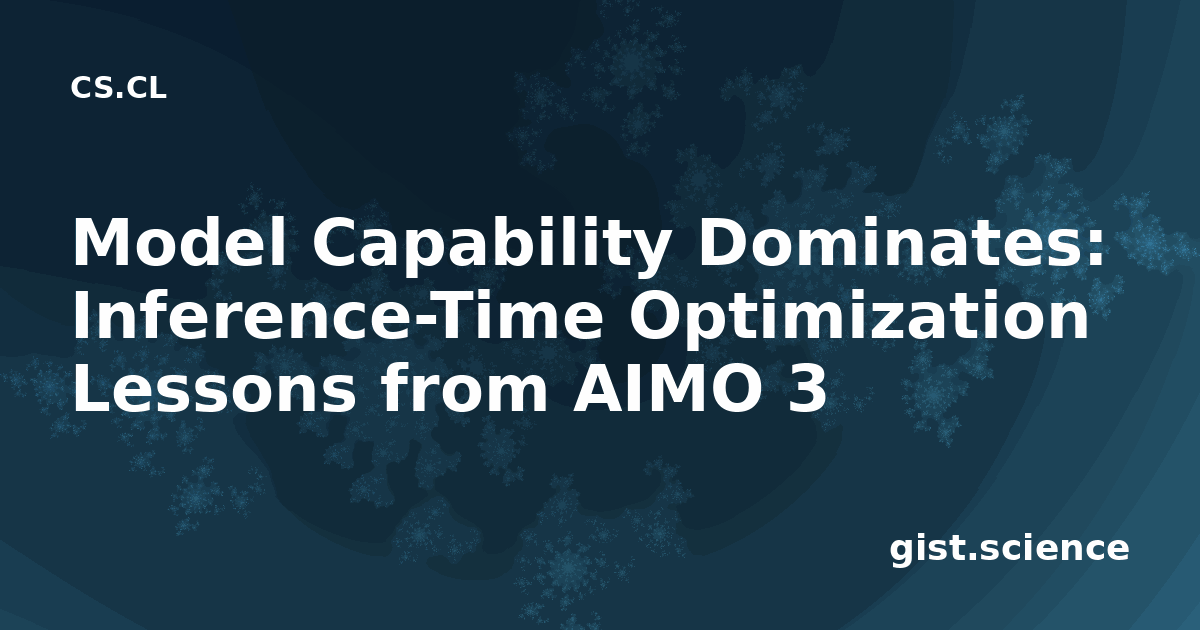 CS.CL

Model Capability Dominates: Inference-Time Optimization Lessons from AIMO 3

gist.science